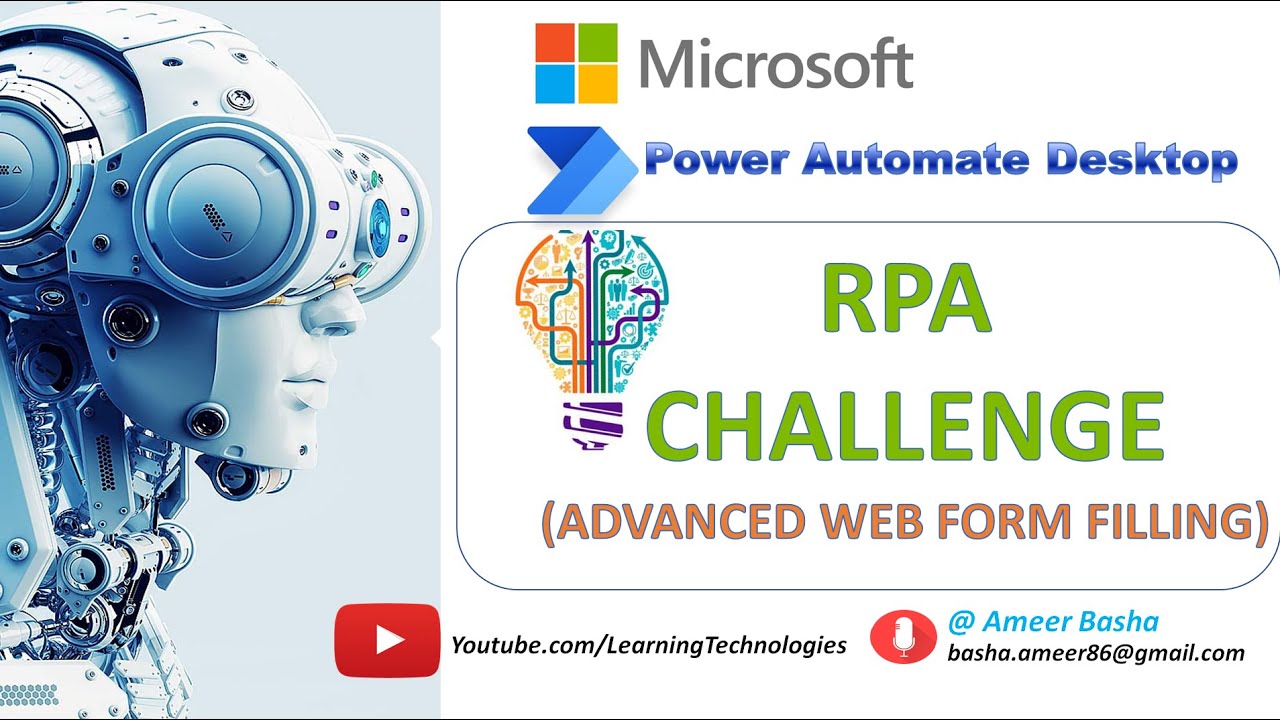 Microsoft

Power Automate Desktop

RPA
CHALLENGE
(ADVANCED WEB FORM FILLING)

Youtube.com/LearningTechnologies

@ Ameer Basha
basha.ameer86@gmail.com